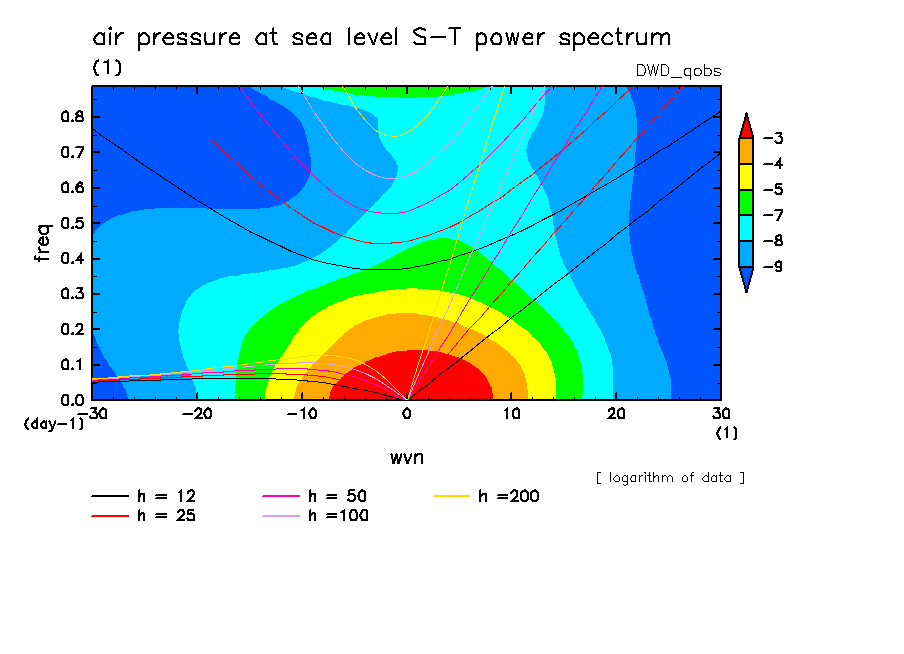 air pressure at sea level S-T power spectrum
(1)
DWD_qobs

freq
0.8
0.7
0.6
0.5
0.4
0.3
0.2
0.1
0.0
(day-1)
-30 -20 -10 0 10 20 30
(1)
wvn

-3
-4
-5
-7
-8
-9

[ logarithm of data ]

h = 12
h = 25
h = 50
h =100
h =200